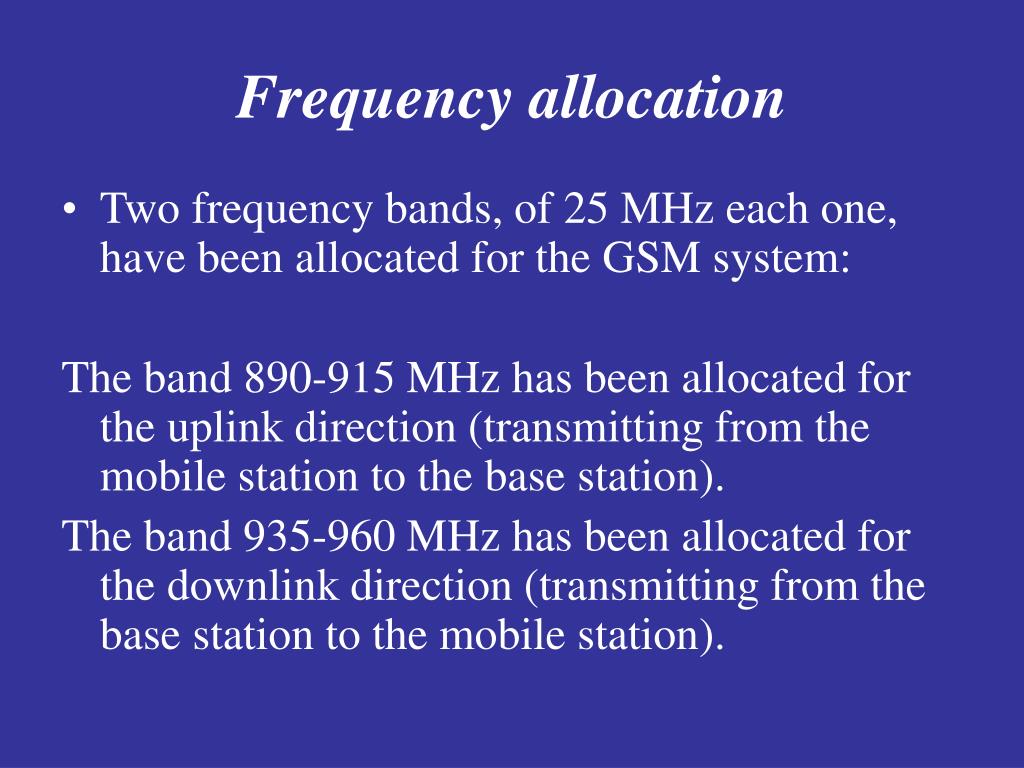 Frequency allocation

• Two frequency bands, of 25 MHz each one, have been allocated for the GSM system:

The band 890-915 MHz has been allocated for the uplink direction (transmitting from the mobile station to the base station).

The band 935-960 MHz has been allocated for the downlink direction (transmitting from the base station to the mobile station).